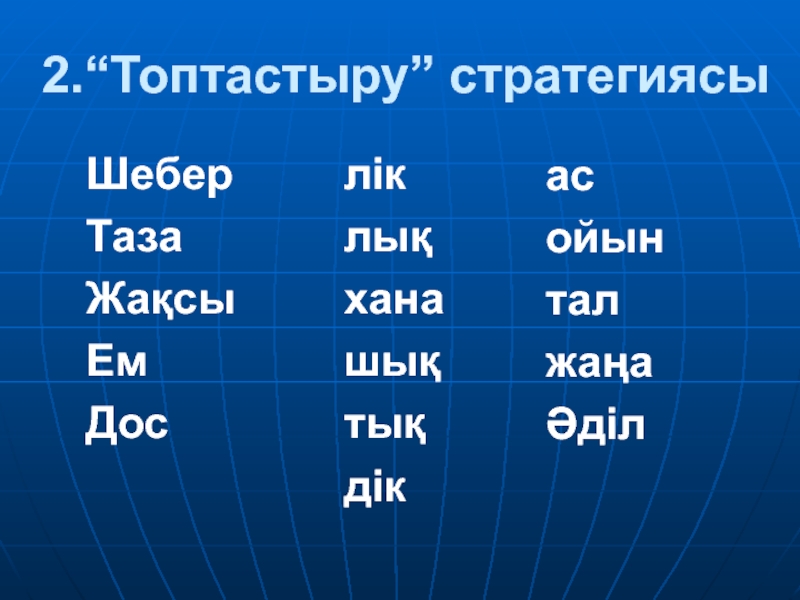 2.“Топтастыру” стратегиясы

Шебер
Таза
Жақсы
Ем
Дос

лік
лық
хана
шық
тық
дік

ас
ойын
тал
жаңа
Әділ